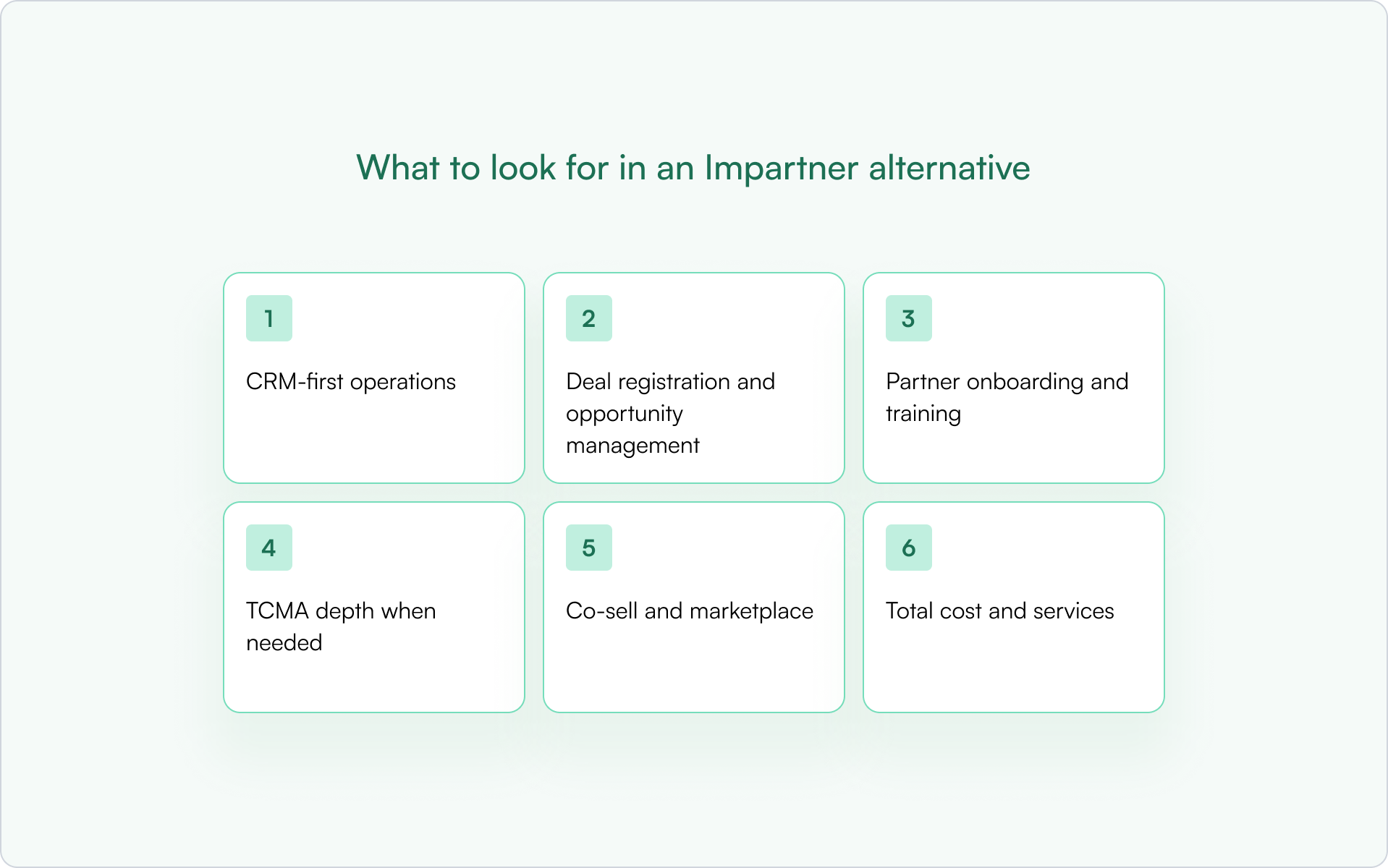 What to look for in an Impartner alternative

1

CRM-first operations

2

Deal registration and opportunity management

3

Partner onboarding and training

4

TCMA depth when needed

5

Co-sell and marketplace

6

Total cost and services